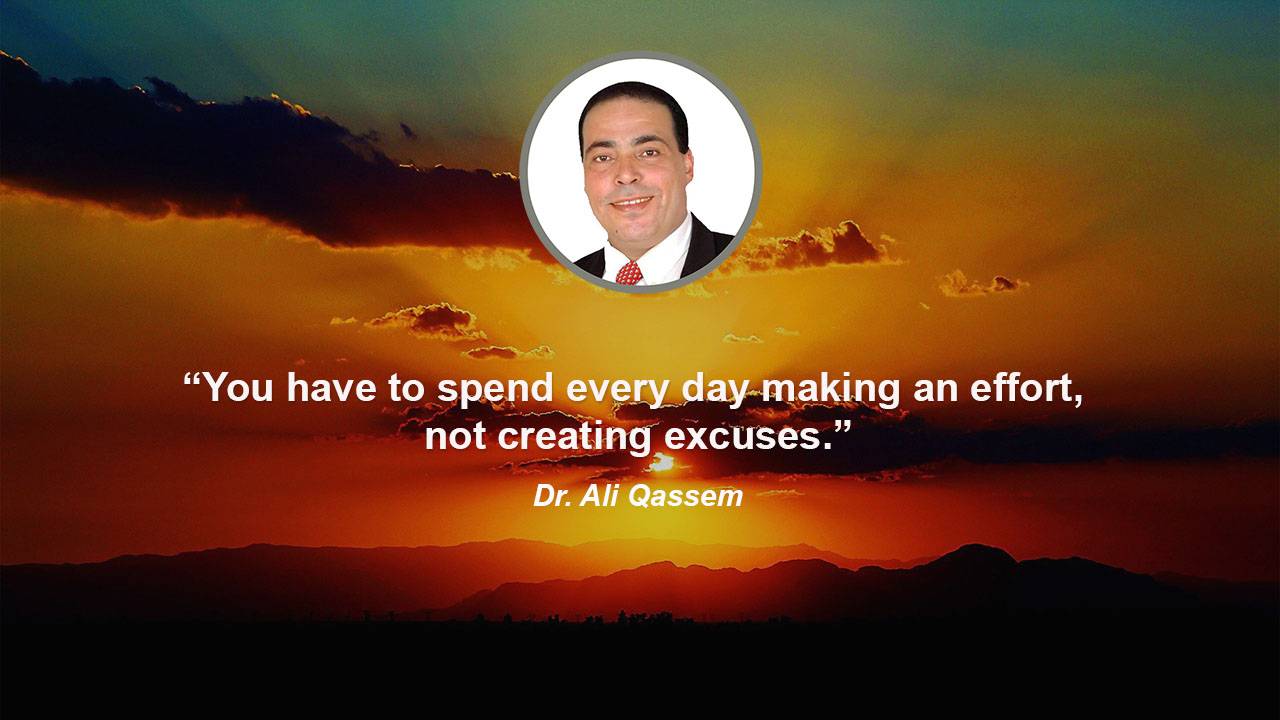 “You have to spend every day making an effort, not creating excuses.”

Dr. Ali Qassem